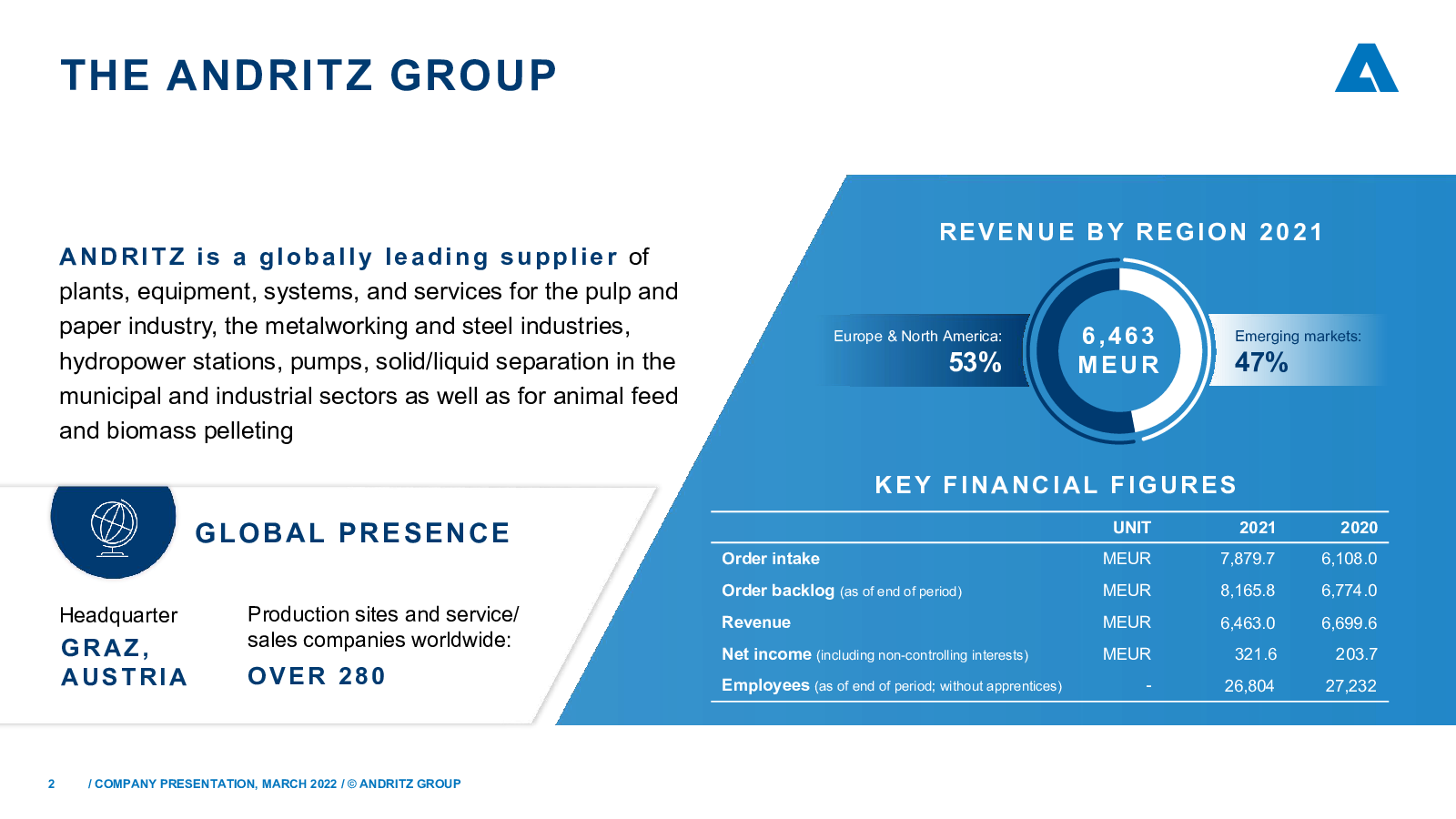 THE ANDRITZ GROUP

ANDRITZ is a globally leading supplier of plants, equipment, systems, and services for the pulp and paper industry, the metalworking and steel industries, hydropower stations, pumps, solid/liquid separation in the municipal and industrial sectors as well as for animal feed and biomass pelleting

GLOBAL PRESENCE

Headquarter
GRAZ, AUSTRIA

Production sites and service/ sales companies worldwide:
OVER 280

REVENUE BY REGION 2021

Europe & North America:
53%

6,463 MEUR

Emerging markets:
47%

KEY FINANCIAL FIGURES

| | UNIT | 2021 | 2020 |
|---|---|---|---|
| Order intake | MEUR | 7,879.7 | 6,108.0 |
| Order backlog (as of end of period) | MEUR | 8,165.8 | 6,774.0 |
| Revenue | MEUR | 6,463.0 | 6,699.6 |
| Net income (including non-controlling interests) | MEUR | 321.6 | 203.7 |
| Employees (as of end of period; without apprentices) | - | 26,804 | 27,232 |

2 / COMPANY PRESENTATION, MARCH 2022 / © ANDRITZ GROUP